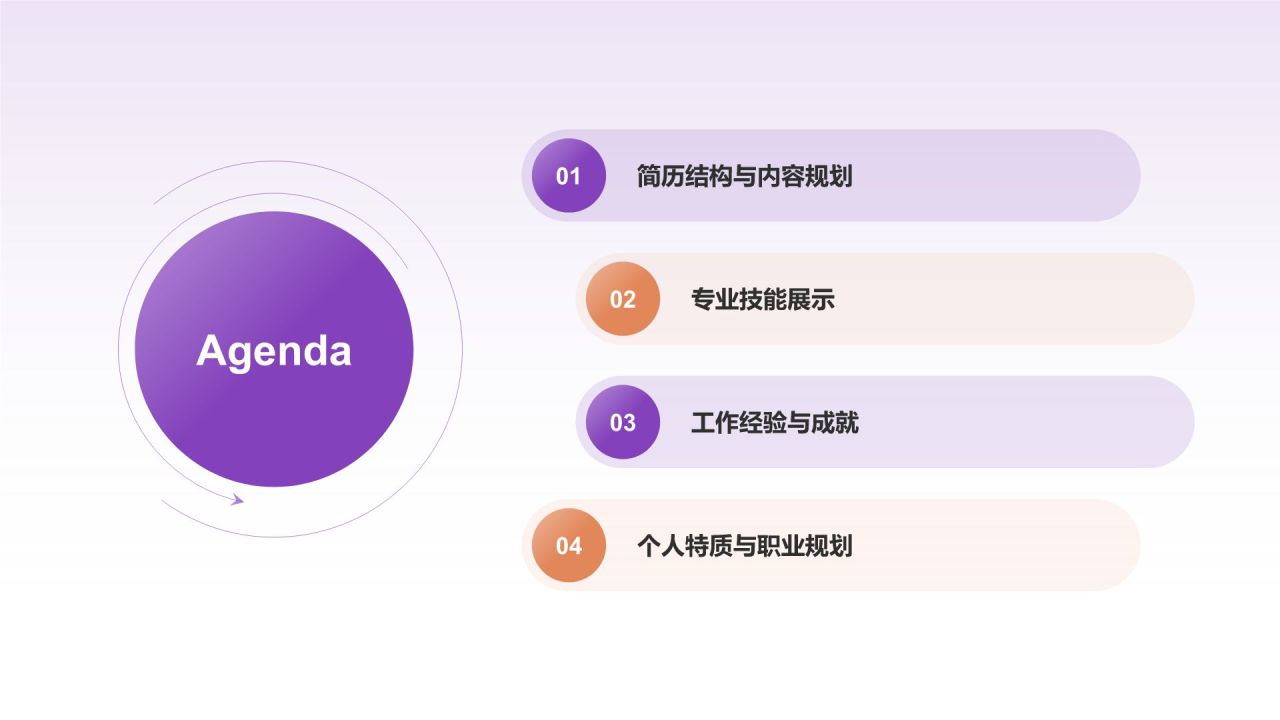 Agenda

01 简历结构与内容规划

02 专业技能展示

03 工作经验与成就

04 个人特质与职业规划